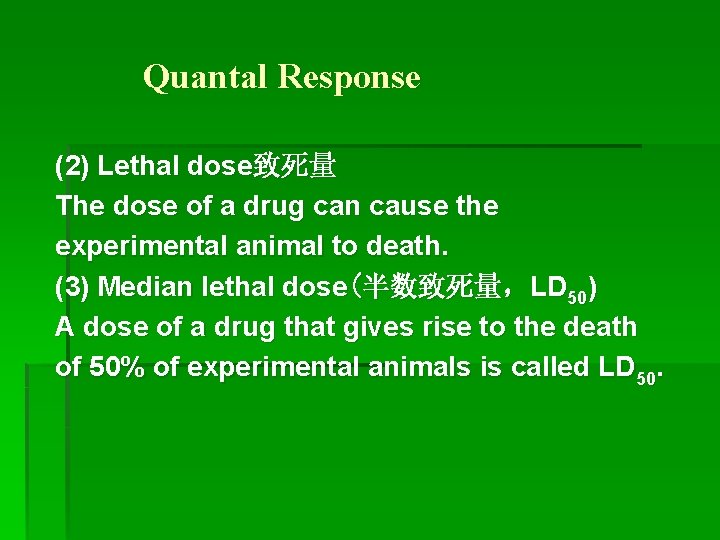 Quantal Response

(2) Lethal dose致死量
The dose of a drug can cause the experimental animal to death.
(3) Median lethal dose（半数致死量，$LD_{50}$）
A dose of a drug that gives rise to the death of 50% of experimental animals is called $LD_{50}$.